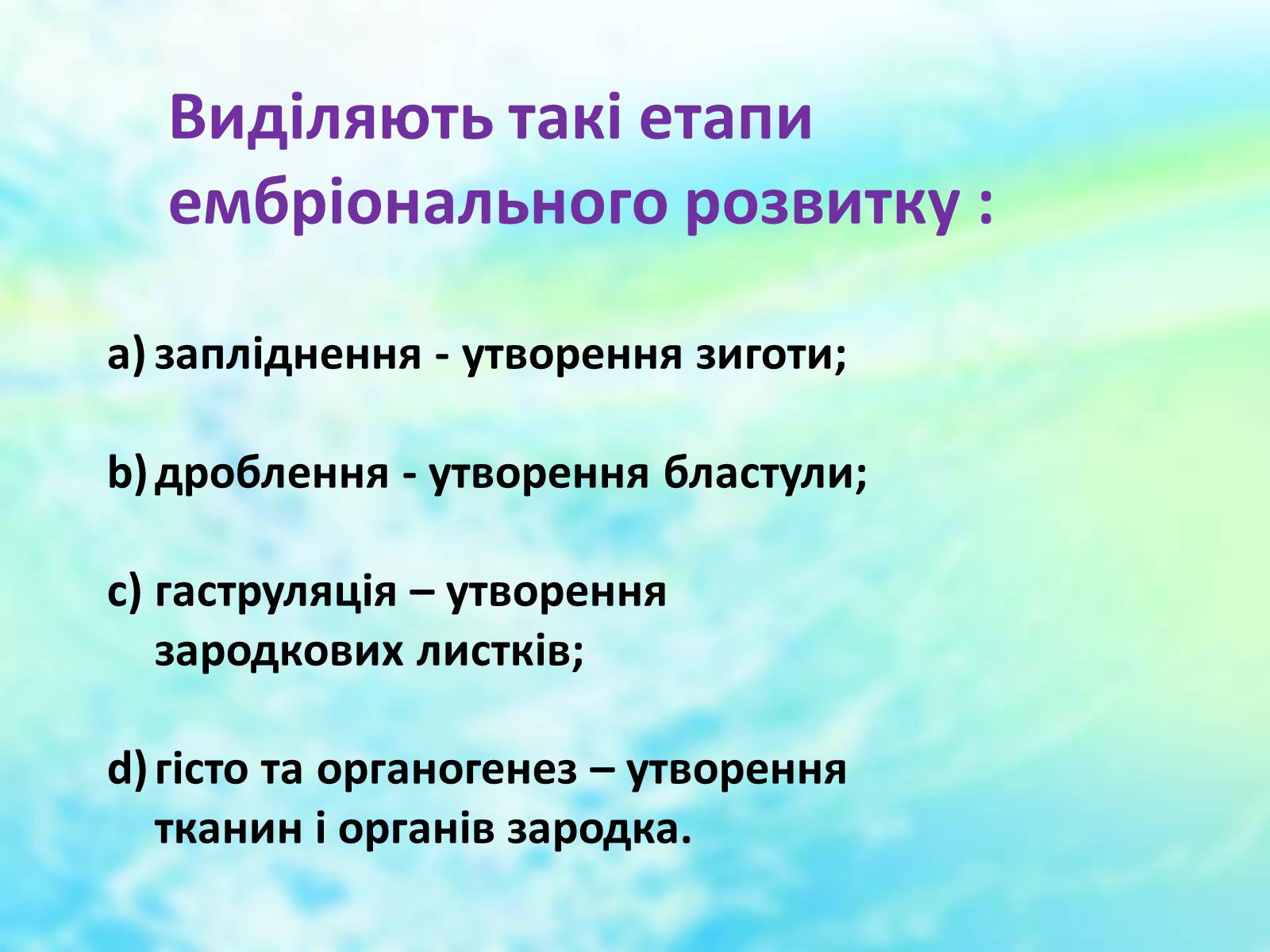 Виділяють такі етапи ембріонального розвитку :

a) запліднення - утворення зиготи;

b) дроблення - утворення бластули;

c) гаструляція – утворення зародкових листків;

d) гісто та органогенез – утворення тканин і органів зародка.